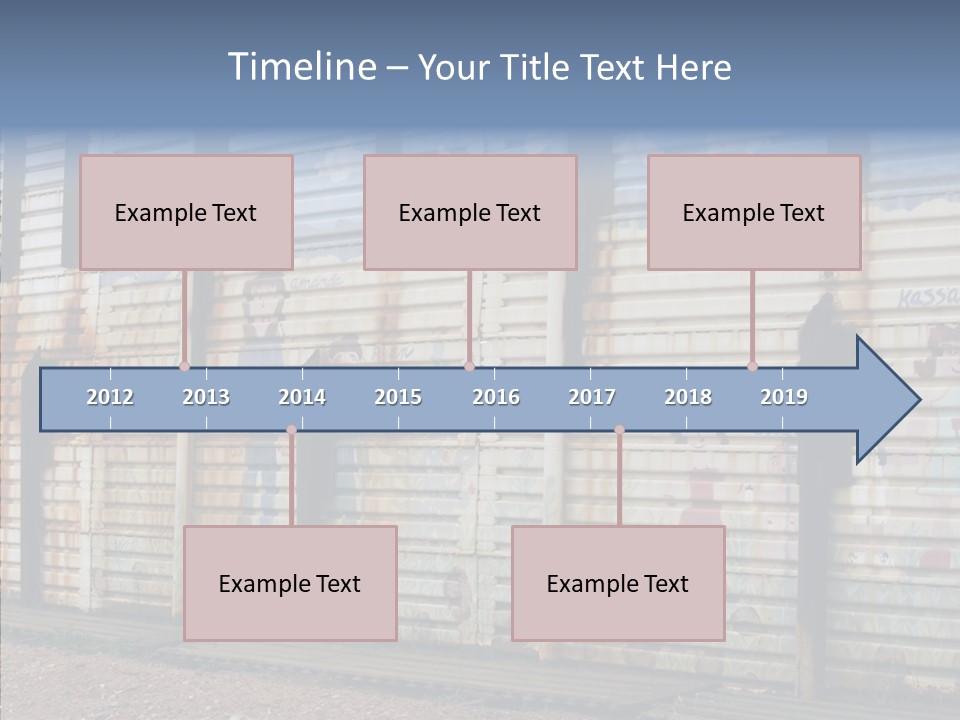 Timeline – Your Title Text Here

Example Text

Example Text

Example Text

2012 2013 2014 2015 2016 2017 2018 2019

Example Text

Example Text